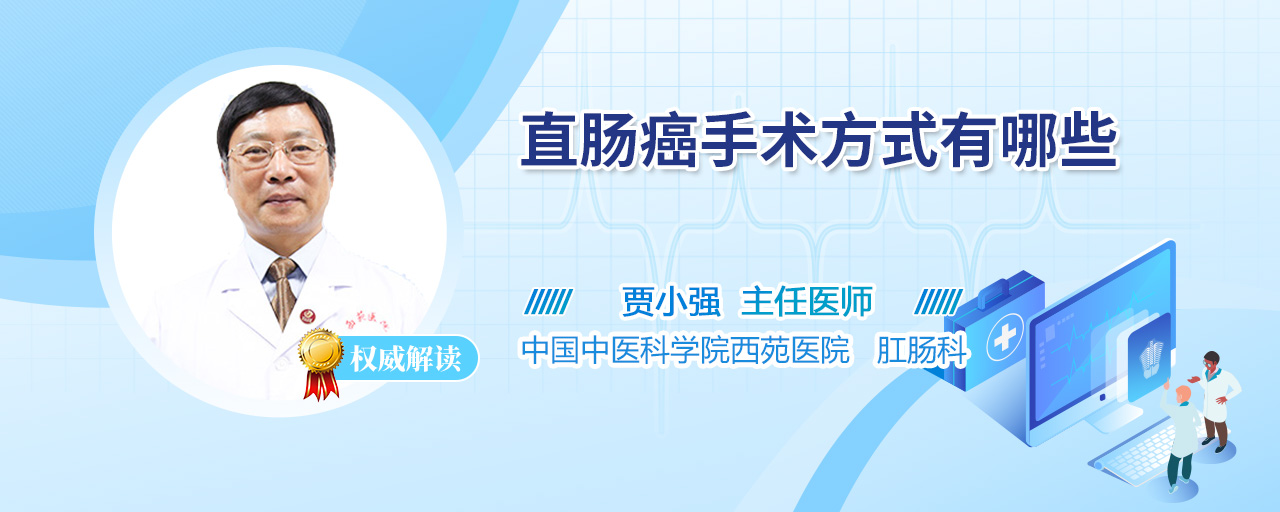 直肠癌手术方式有哪些

贾小强 主任医师

中国中医科学院西苑医院 肛肠科

权威解读